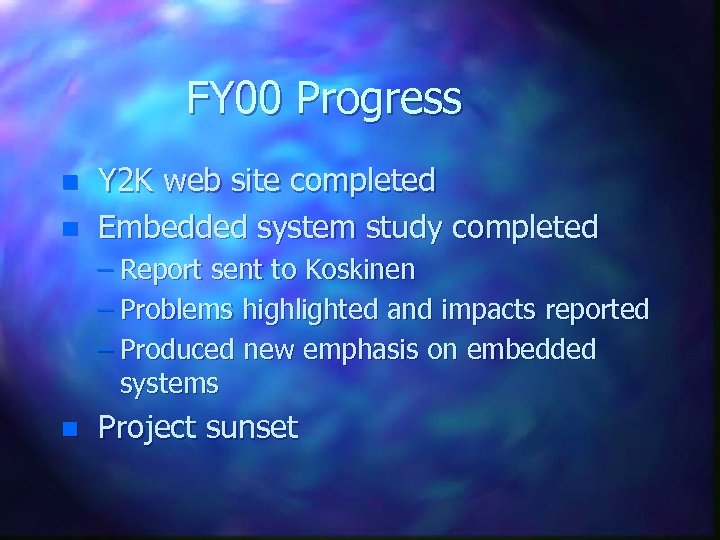 FY00 Progress

- Y2K web site completed
- Embedded system study completed
  – Report sent to Koskinen
  – Problems highlighted and impacts reported
  – Produced new emphasis on embedded systems
- Project sunset